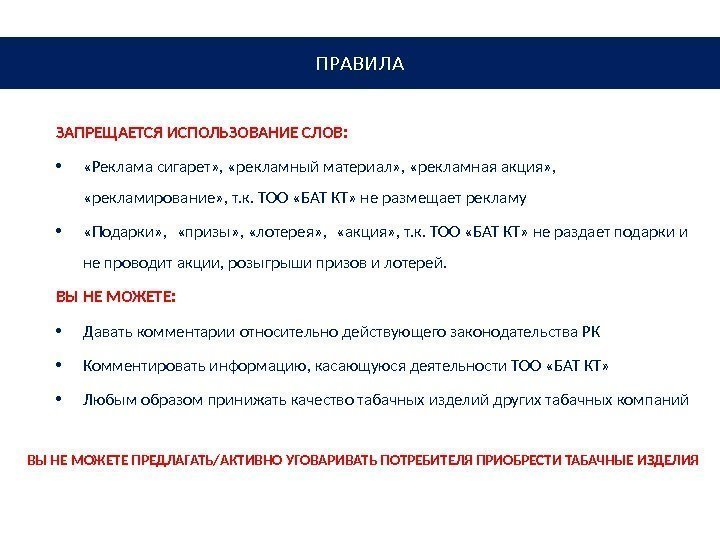 ПРАВИЛА

ЗАПРЕЩАЕТСЯ ИСПОЛЬЗОВАНИЕ СЛОВ:

• «Реклама сигарет», «рекламный материал», «рекламная акция», «рекламирование», т.к. ТОО «БАТ КТ» не размещает рекламу

• «Подарки», «призы», «лотерея», «акция», т.к. ТОО «БАТ КТ» не раздает подарки и не проводит акции, розыгрыши призов и лотерей.

ВЫ НЕ МОЖЕТЕ:

• Давать комментарии относительно действующего законодательства РК

• Комментировать информацию, касающуюся деятельности ТОО «БАТ КТ»

• Любым образом принижать качество табачных изделий других табачных компаний

ВЫ НЕ МОЖЕТЕ ПРЕДЛАГАТЬ/АКТИВНО УГОВАРИВАТЬ ПОТРЕБИТЕЛЯ ПРИОБРЕСТИ ТАБАЧНЫЕ ИЗДЕЛИЯ